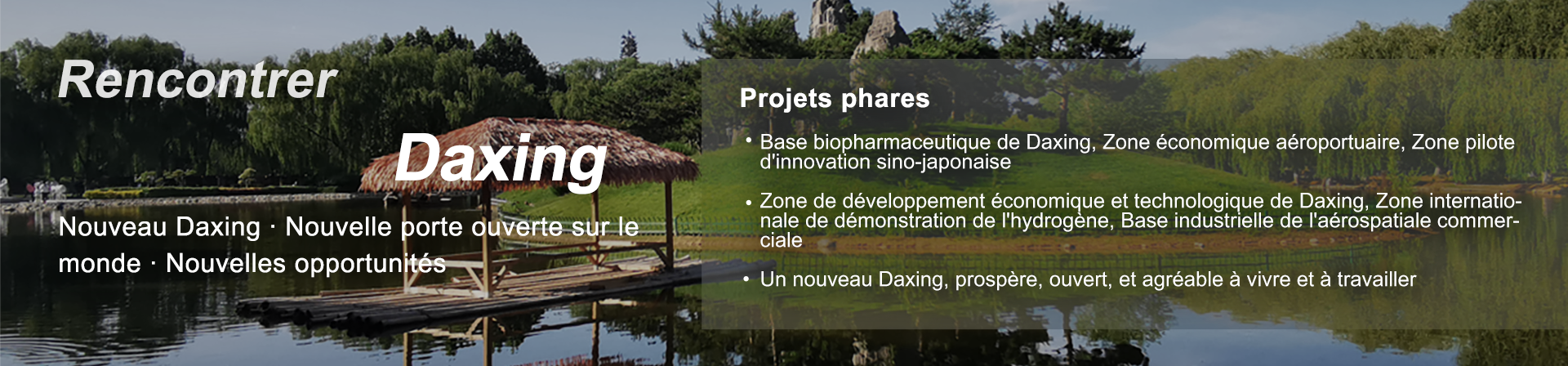 Rencontrer

Daxing

Nouveau Daxing · Nouvelle porte ouverte sur le monde · Nouvelles opportunités

Projets phares

• Base biopharmaceutique de Daxing, Zone économique aéroportuaire, Zone pilote d'innovation sino-japonaise

• Zone de développement économique et technologique de Daxing, Zone internationale de démonstration de l'hydrogène, Base industrielle de l'aérospatiale commerciale

• Un nouveau Daxing, prospère, ouvert, et agréable à vivre et à travailler